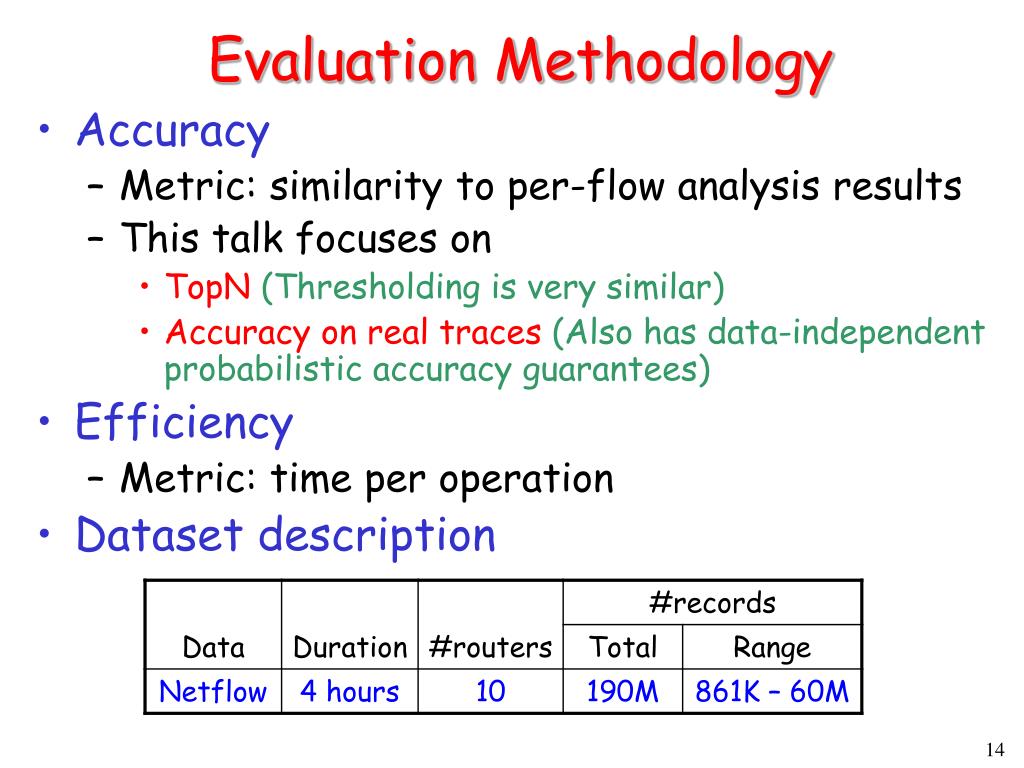 Evaluation Methodology

• Accuracy
– Metric: similarity to per-flow analysis results
– This talk focuses on
• TopN (Thresholding is very similar)
• Accuracy on real traces (Also has data-independent probabilistic accuracy guarantees)

• Efficiency
– Metric: time per operation

• Dataset description

| Data | Duration | #routers | #records Total | #records Range |
|---|---|---|---|---|
| Netflow | 4 hours | 10 | 190M | 861K – 60M |

14